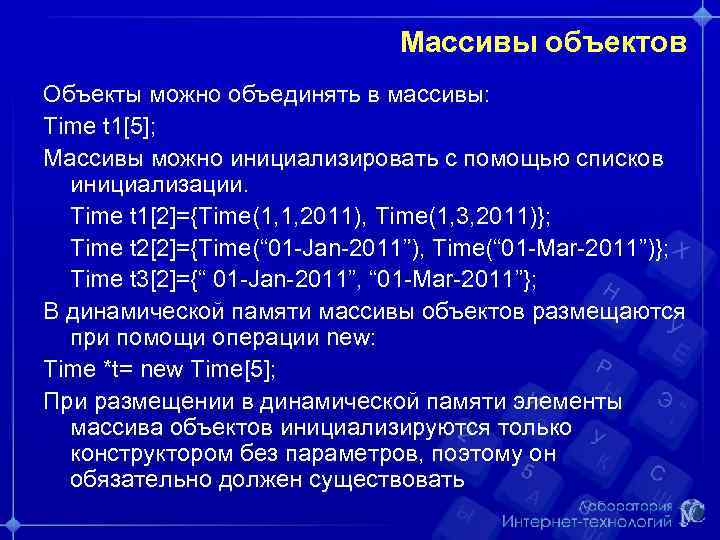 Массивы объектов

Объекты можно объединять в массивы:

Time t1[5];

Массивы можно инициализировать с помощью списков инициализации.

Time t1[2]={Time(1,1,2011), Time(1,3,2011)};

Time t2[2]={Time(“01-Jan-2011”), Time(“01-Mar-2011”)};

Time t3[2]={“ 01-Jan-2011”, “01-Mar-2011”};

В динамической памяти массивы объектов размещаются при помощи операции new:

Time *t= new Time[5];

При размещении в динамической памяти элементы массива объектов инициализируются только конструктором без параметров, поэтому он обязательно должен существовать

Лаборатория Интернет-технологий